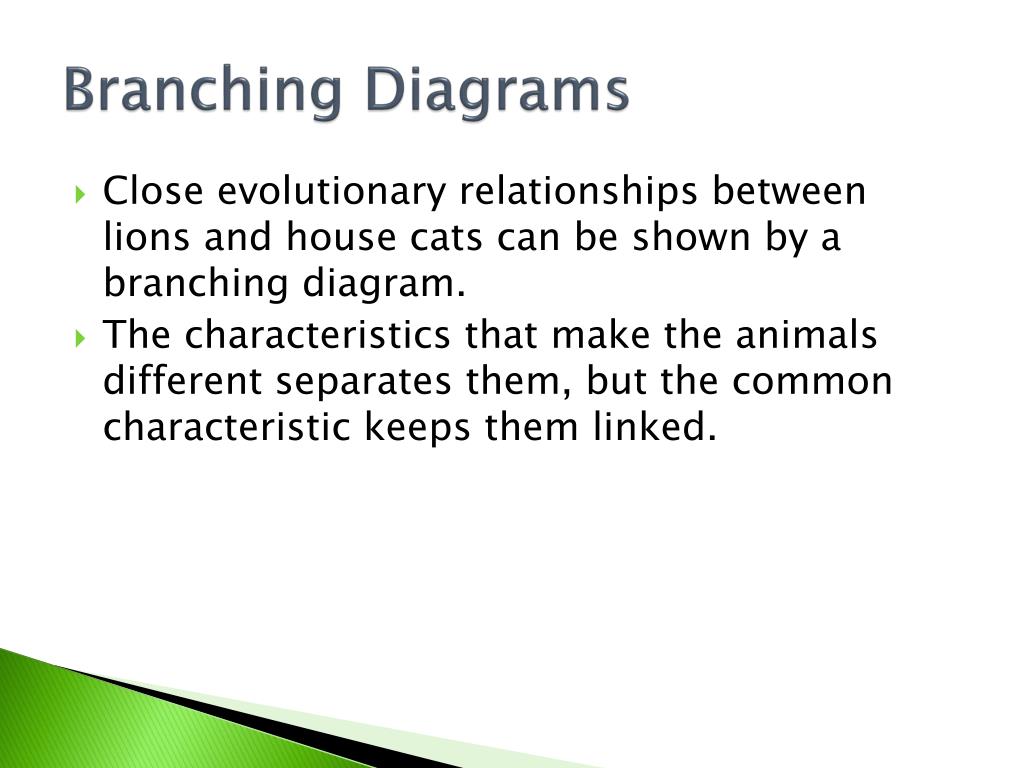 Branching Diagrams

Close evolutionary relationships between lions and house cats can be shown by a branching diagram.

The characteristics that make the animals different separates them, but the common characteristic keeps them linked.